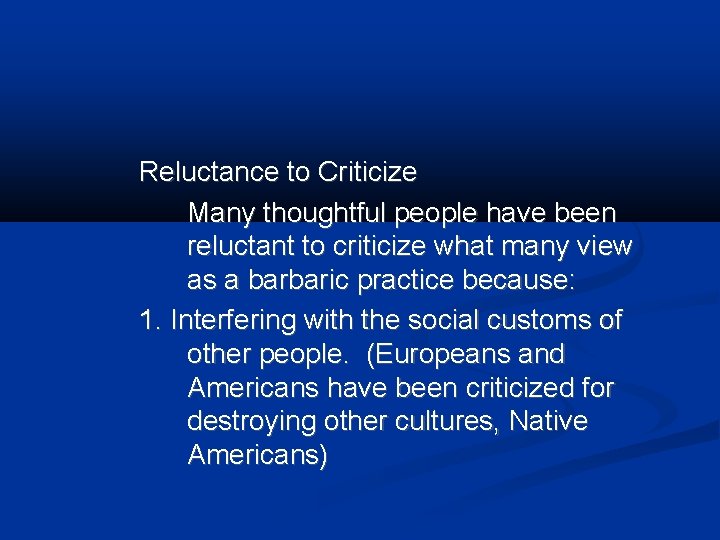 Reluctance to Criticize

Many thoughtful people have been reluctant to criticize what many view as a barbaric practice because:

1. Interfering with the social customs of other people. (Europeans and Americans have been criticized for destroying other cultures, Native Americans)